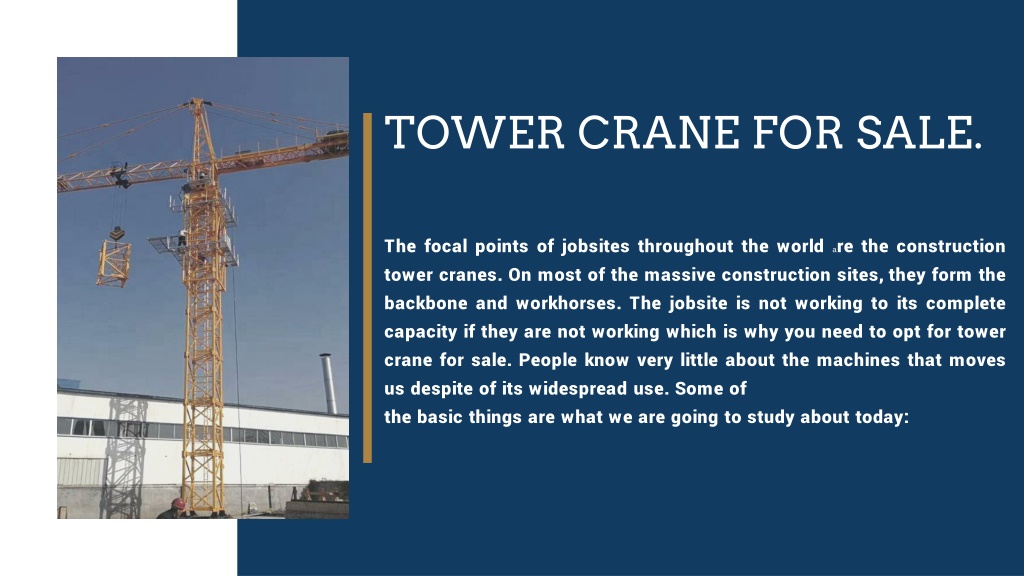 TOWER CRANE FOR SALE.

The focal points of jobsites throughout the world are the construction tower cranes. On most of the massive construction sites, they form the backbone and workhorses. The jobsite is not working to its complete capacity if they are not working which is why you need to opt for tower crane for sale. People know very little about the machines that moves us despite of its widespread use. Some of
the basic things are what we are going to study about today: